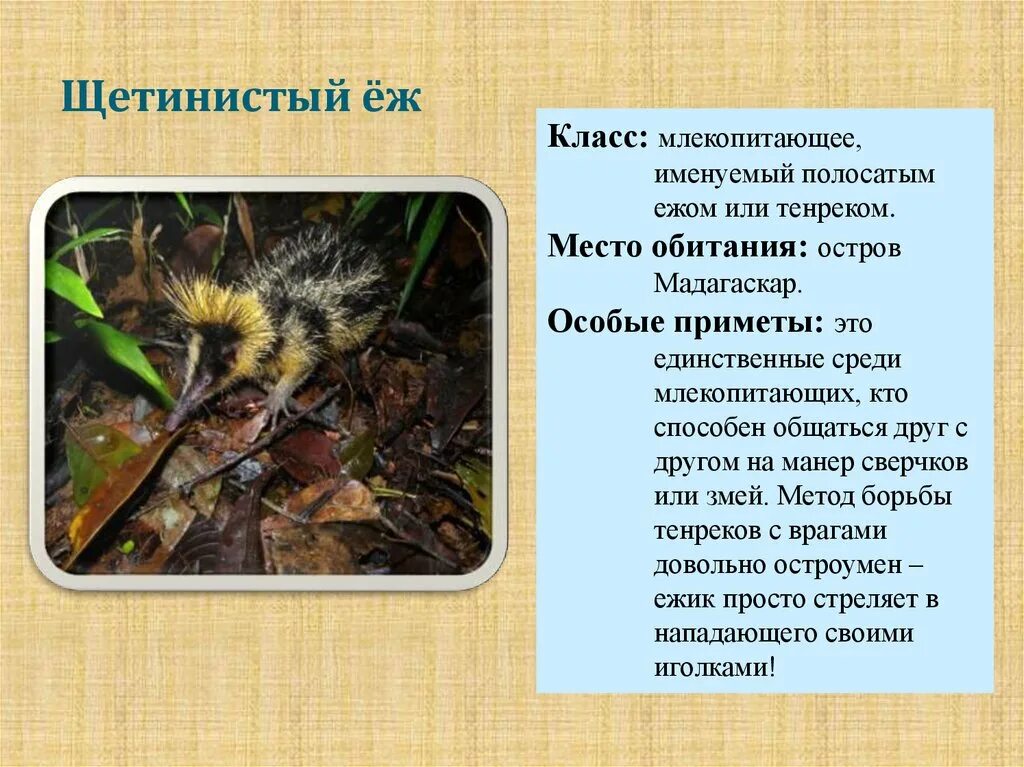 Щетинистый ёж

Класс: млекопитающее, именуемый полосатым ежом или тенреком.

Место обитания: остров Мадагаскар.

Особые приметы: это единственные среди млекопитающих, кто способен общаться друг с другом на манер сверчков или змей. Метод борьбы тенреков с врагами довольно остроумен – ежик просто стреляет в нападающего своими иголками!